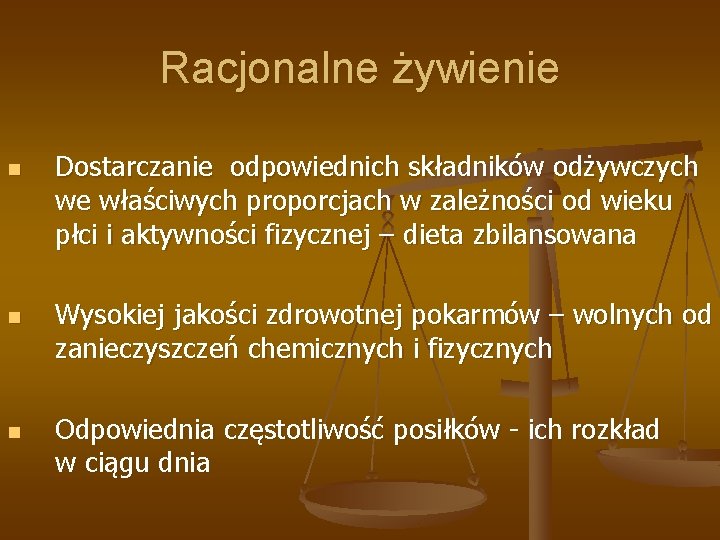 Racjonalne żywienie

- Dostarczanie odpowiednich składników odżywczych we właściwych proporcjach w zależności od wieku płci i aktywności fizycznej – dieta zbilansowana

- Wysokiej jakości zdrowotnej pokarmów – wolnych od zanieczyszczeń chemicznych i fizycznych

- Odpowiednia częstotliwość posiłków - ich rozkład w ciągu dnia